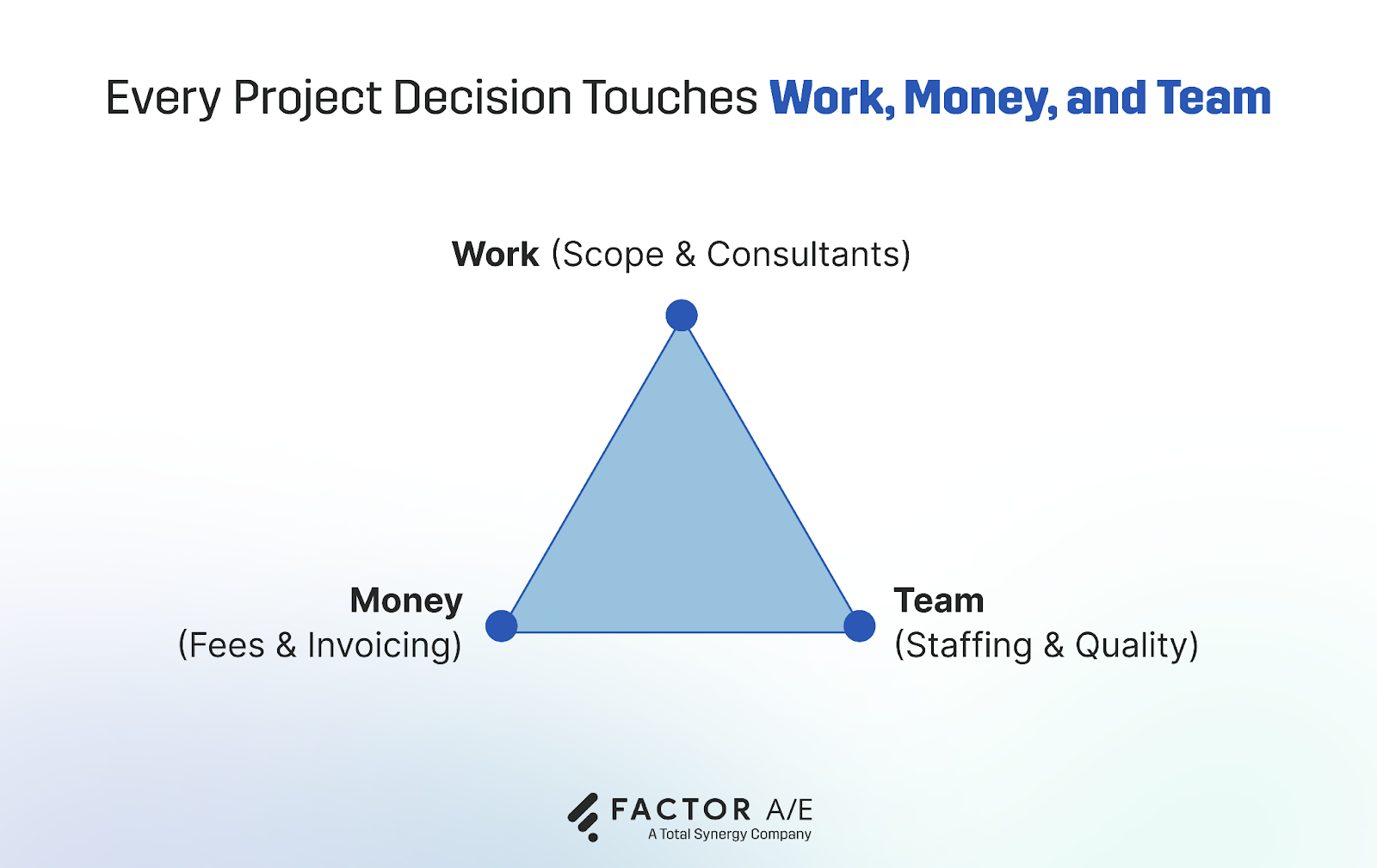 Every Project Decision Touches Work, Money, and Team

Work (Scope & Consultants)

Money
(Fees & Invoicing)

Team
(Staffing & Quality)

FACTOR A/E
A Total Synergy Company